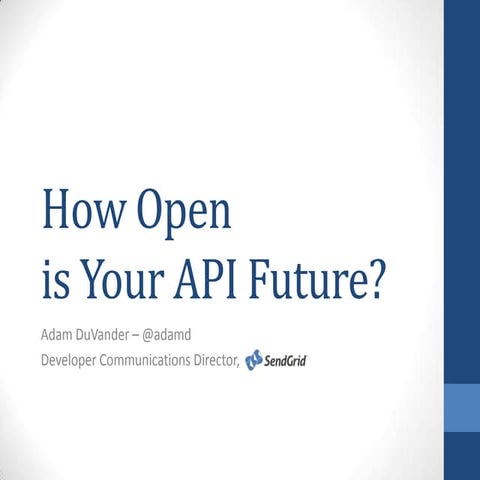 How Open
is Your API Future?

Adam DuVander – @adamd
Developer Communications Director, SendGrid